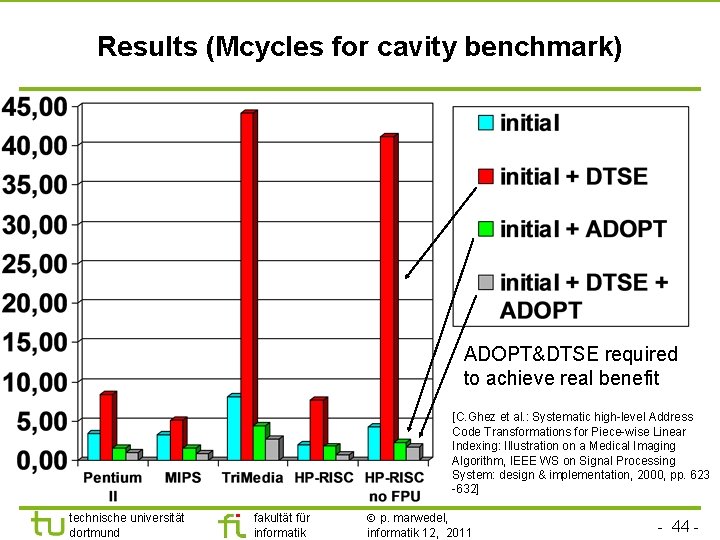 Results (Mcycles for cavity benchmark)

45,00
40,00
35,00
30,00
25,00
20,00
15,00
10,00
5,00
0,00

Pentium II
MIPS
TriMedia
HP-RISC
HP-RISC no FPU

initial
initial + DTSE
initial + ADOPT
initial + DTSE + ADOPT

ADOPT&DTSE required to achieve real benefit

[C.Ghez et al.: Systematic high-level Address Code Transformations for Piece-wise Linear Indexing: Illustration on a Medical Imaging Algorithm, IEEE WS on Signal Processing System: design & implementation, 2000, pp. 623 -632]

tu technische universität dortmund
fi fakultät für informatik
© p. marwedel, informatik 12, 2011
- 44 -